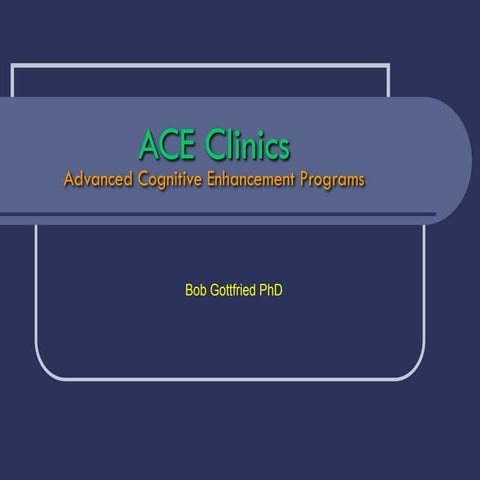 ACE Clinics
Advanced Cognitive Enhancement Programs

Bob Gottfried PhD